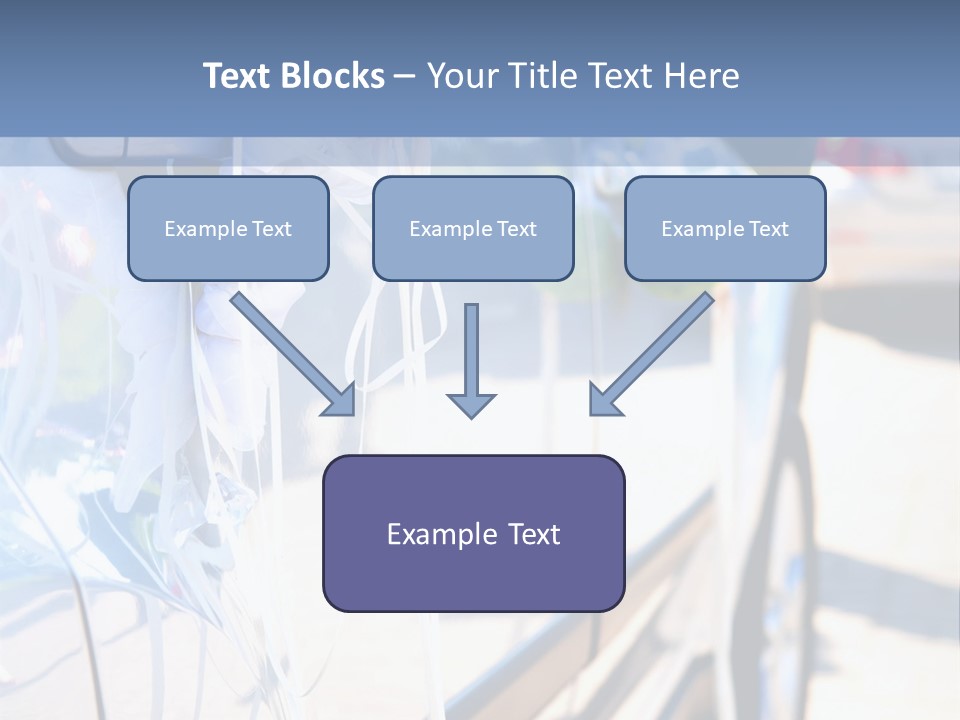 Text Blocks – Your Title Text Here

Example Text

Example Text

Example Text

Example Text